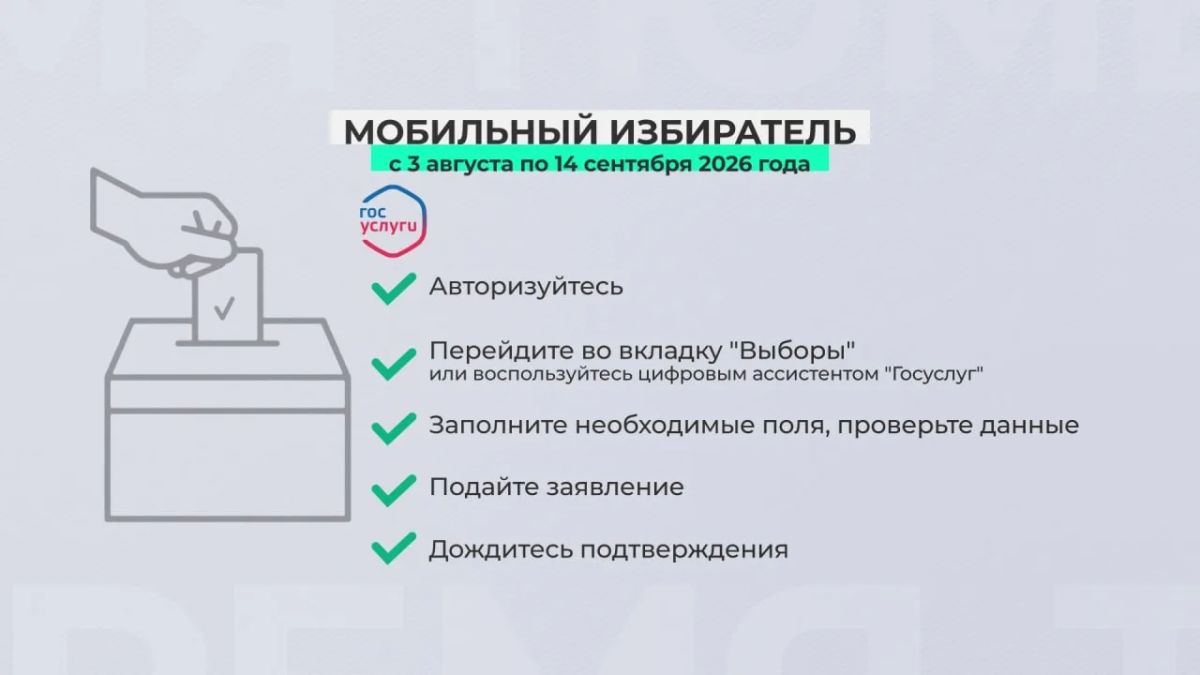 МОБИЛЬНЫЙ ИЗБИРАТЕЛЬ
с 3 августа по 14 сентября 2026 года

гос услуги

Авторизуйтесь

Перейдите во вкладку "Выборы"
или воспользуйтесь цифровым ассистентом "Госуслуг"

Заполните необходимые поля, проверьте данные

Подайте заявление

Дождитесь подтверждения